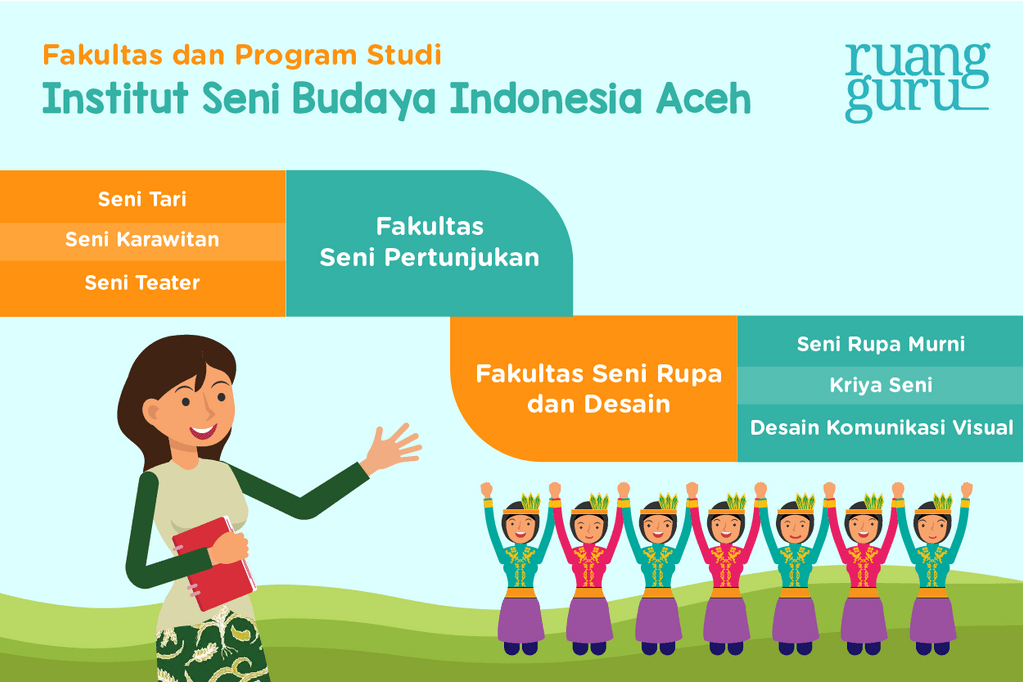 Fakultas dan Program Studi
Institut Seni Budaya Indonesia Aceh

ruang guru

Seni Tari
Seni Karawitan
Seni Teater

Fakultas Seni Pertunjukan

Fakultas Seni Rupa dan Desain

Seni Rupa Murni
Kriya Seni
Desain Komunikasi Visual